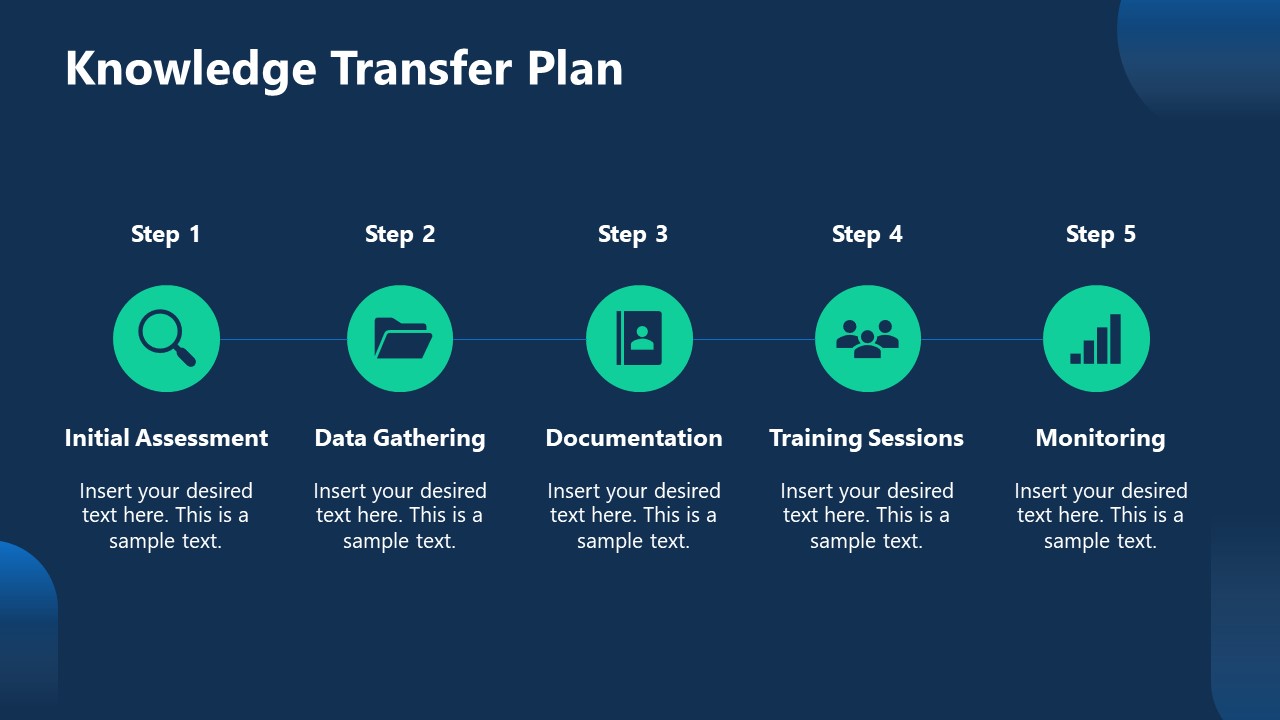 Knowledge Transfer Plan

Step 1

Initial Assessment

Insert your desired text here. This is a sample text.

Step 2

Data Gathering

Insert your desired text here. This is a sample text.

Step 3

Documentation

Insert your desired text here. This is a sample text.

Step 4

Training Sessions

Insert your desired text here. This is a sample text.

Step 5

Monitoring

Insert your desired text here. This is a sample text.